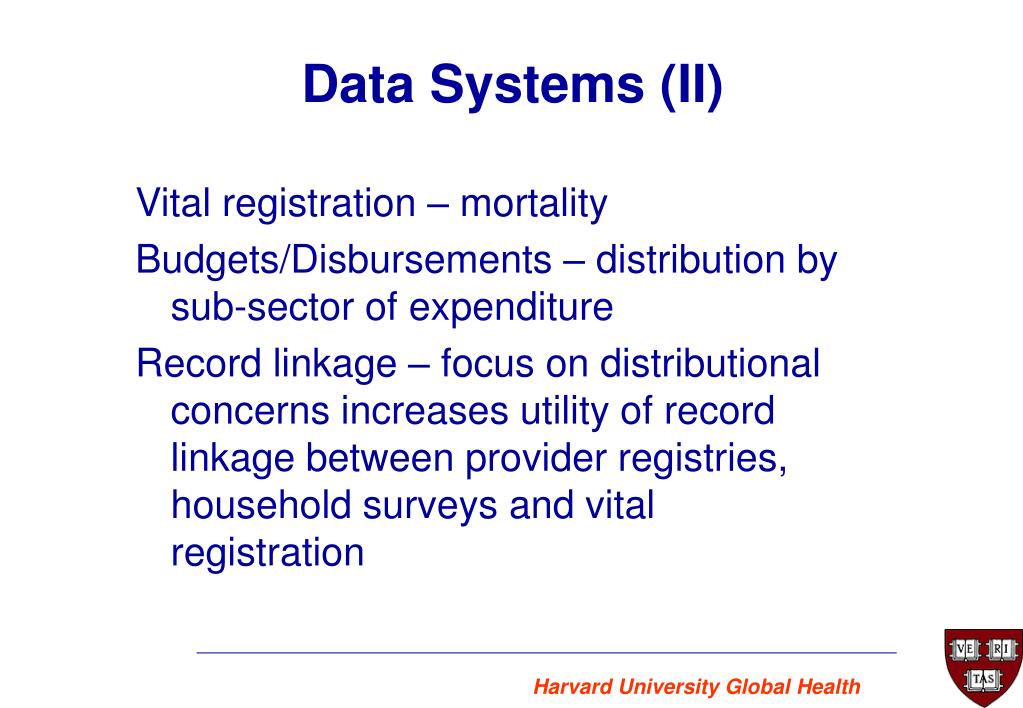 Data Systems (II)

Vital registration – mortality

Budgets/Disbursements – distribution by sub-sector of expenditure

Record linkage – focus on distributional concerns increases utility of record linkage between provider registries, household surveys and vital registration

Harvard University Global Health

VE RI TAS